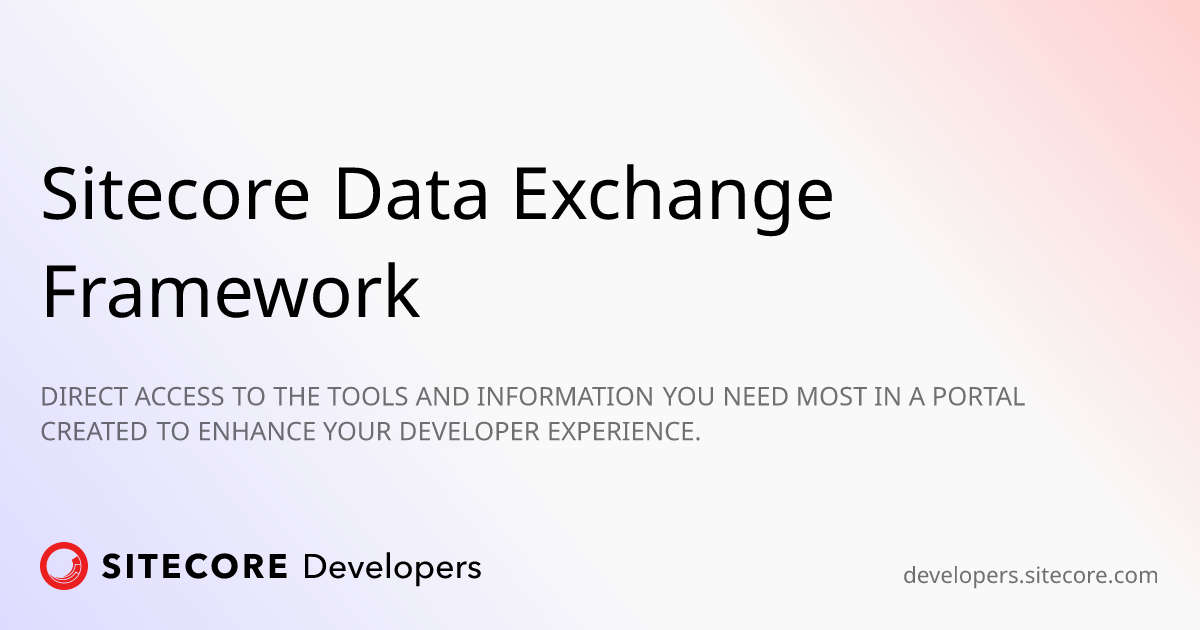 Sitecore Data Exchange Framework

DIRECT ACCESS TO THE TOOLS AND INFORMATION YOU NEED MOST IN A PORTAL CREATED TO ENHANCE YOUR DEVELOPER EXPERIENCE.

SITECORE Developers

developers.sitecore.com